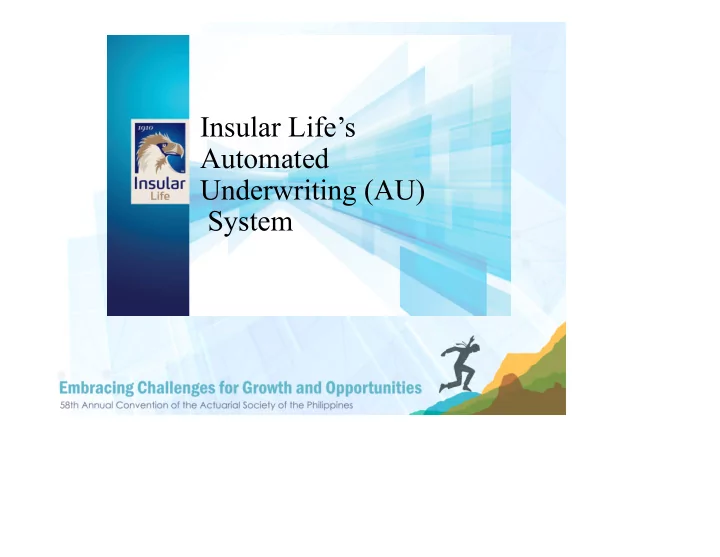 1910
Insular Life

Insular Life's Automated Underwriting (AU) System

Embracing Challenges for Growth and Opportunities
58th Annual Convention of the Actuarial Society of the Philippines